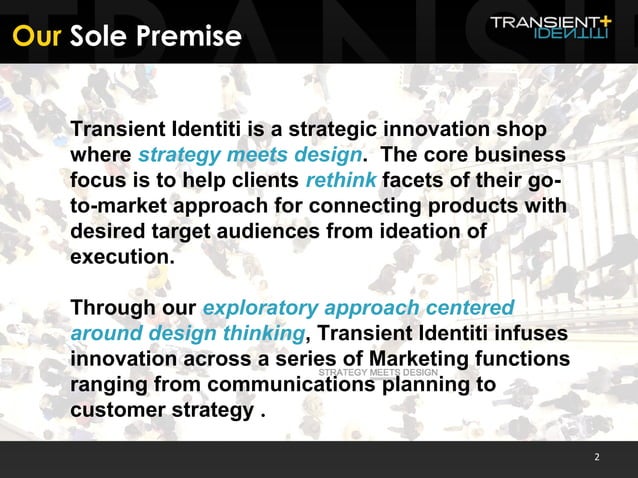 Our Sole Premise

TRANSIENT+
IDENTITI

Transient Identiti is a strategic innovation shop where strategy meets design. The core business focus is to help clients rethink facets of their go-to-market approach for connecting products with desired target audiences from ideation of execution.

Through our exploratory approach centered around design thinking, Transient Identiti infuses innovation across a series of Marketing functions ranging from communications planning to customer strategy .

STRATEGY MEETS DESIGN

2